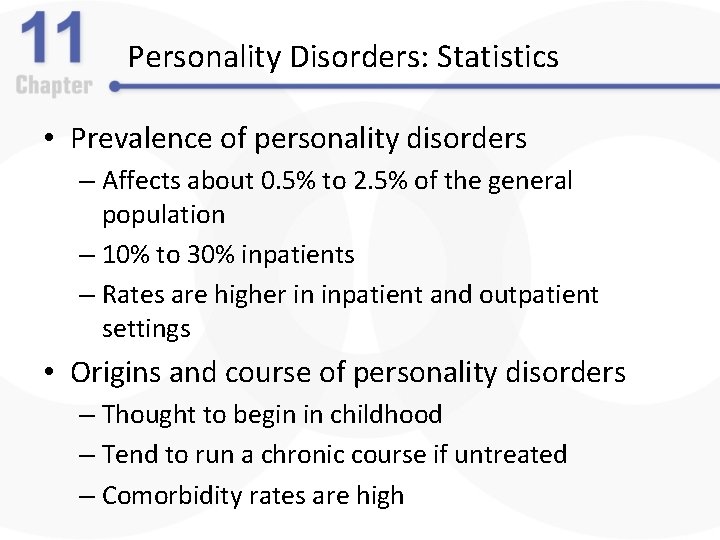 11
Chapter

Personality Disorders: Statistics

• Prevalence of personality disorders
– Affects about 0.5% to 2.5% of the general population
– 10% to 30% inpatients
– Rates are higher in inpatient and outpatient settings
• Origins and course of personality disorders
– Thought to begin in childhood
– Tend to run a chronic course if untreated
– Comorbidity rates are high